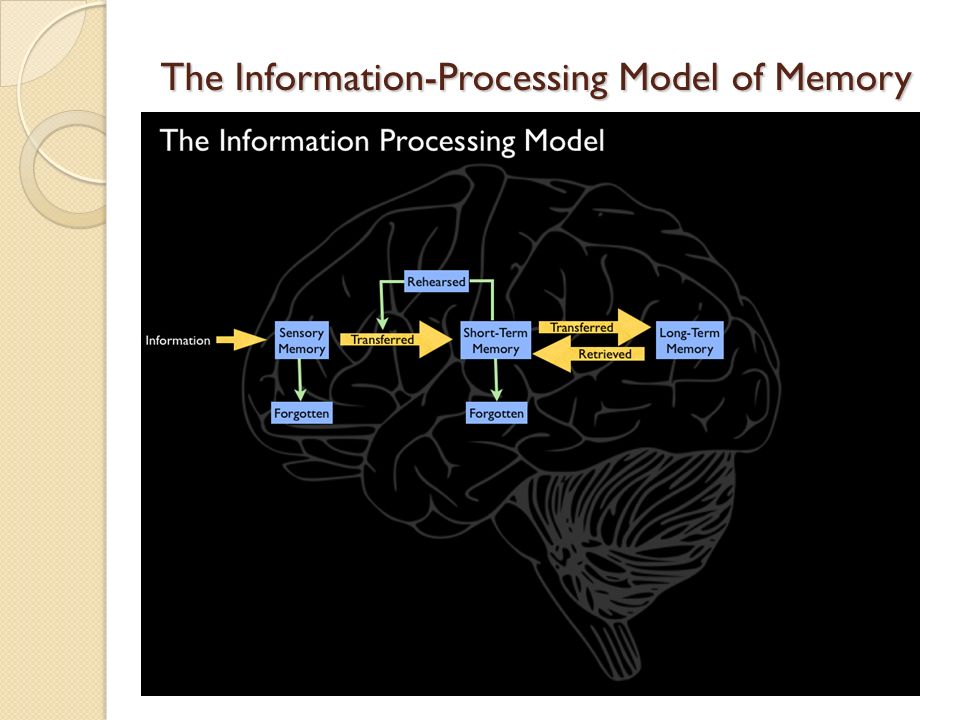 The Information-Processing Model of Memory

The Information Processing Model

Rehearsed

Information

Sensory Memory

Transferred

Short-Term Memory

Transferred

Retrieved

Long-Term Memory

Forgotten

Forgotten